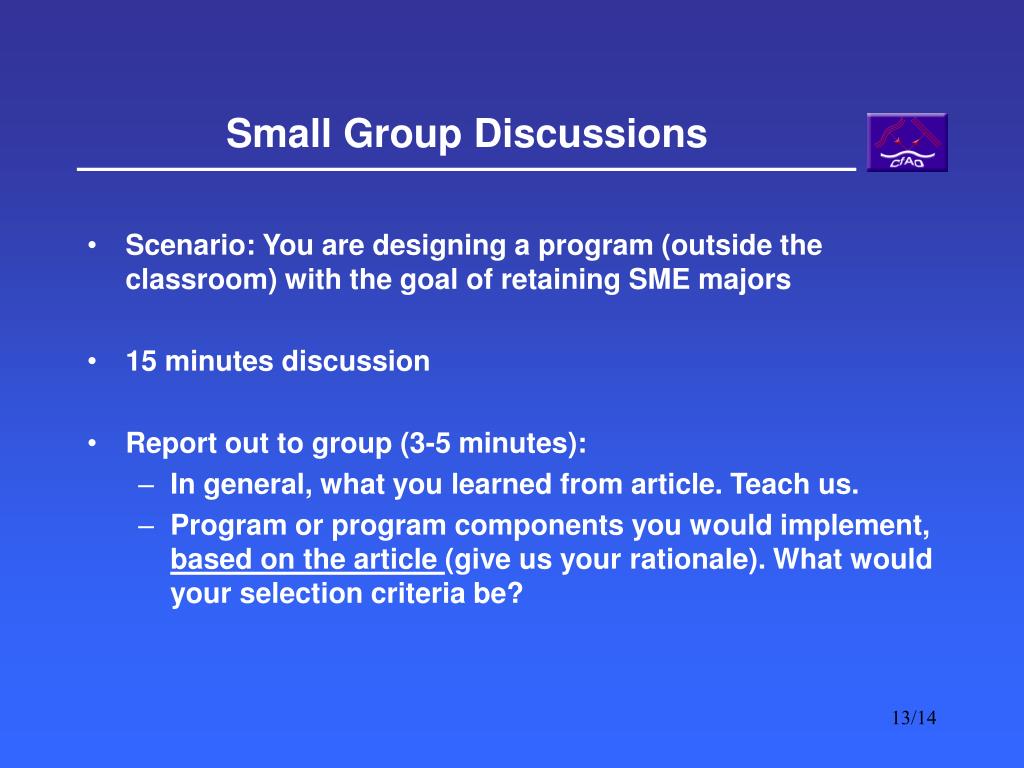 Small Group Discussions

CfAO

• Scenario: You are designing a program (outside the classroom) with the goal of retaining SME majors

• 15 minutes discussion

• Report out to group (3-5 minutes):
– In general, what you learned from article. Teach us.
– Program or program components you would implement, based on the article (give us your rationale). What would your selection criteria be?

13/14